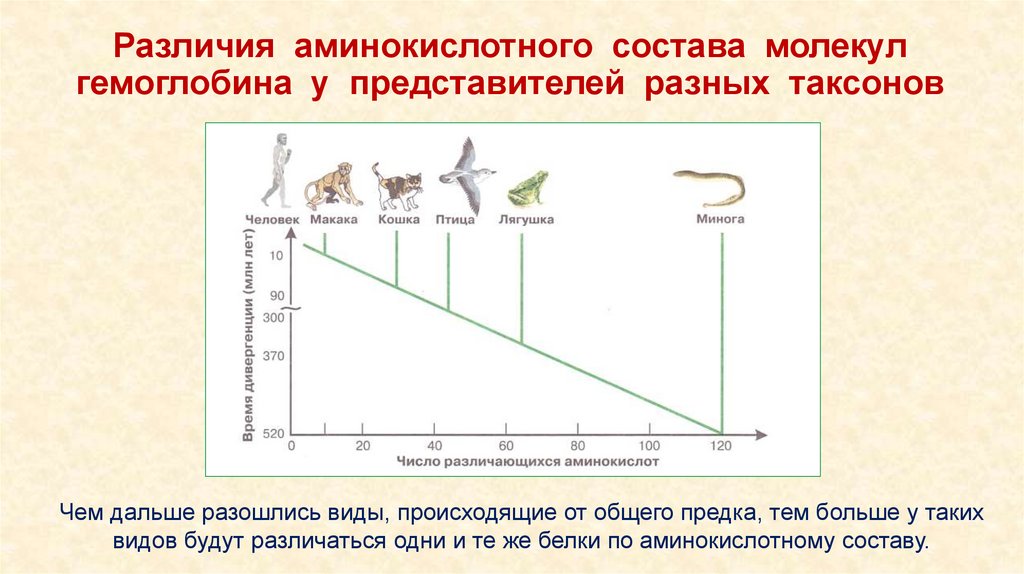 Различия аминокислотного состава молекул гемоглобина у представителей разных таксонов

Человек Макака Кошка Птица Лягушка Минога

Время дивергенции (млн лет)

10
90
300
370
520

0 20 40 60 80 100 120

Число различающихся аминокислот

Чем дальше разошлись виды, происходящие от общего предка, тем больше у таких видов будут различаться одни и те же белки по аминокислотному составу.